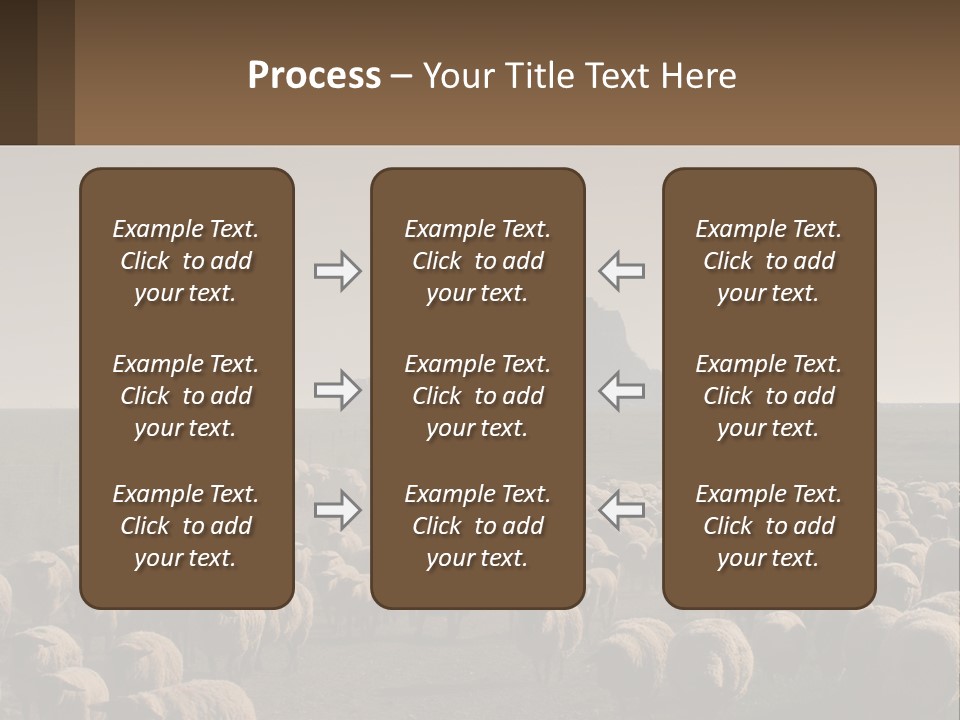 Process – Your Title Text Here

Example Text. Click to add your text.

Example Text. Click to add your text.

Example Text. Click to add your text.

Example Text. Click to add your text.

Example Text. Click to add your text.

Example Text. Click to add your text.

Example Text. Click to add your text.

Example Text. Click to add your text.

Example Text. Click to add your text.